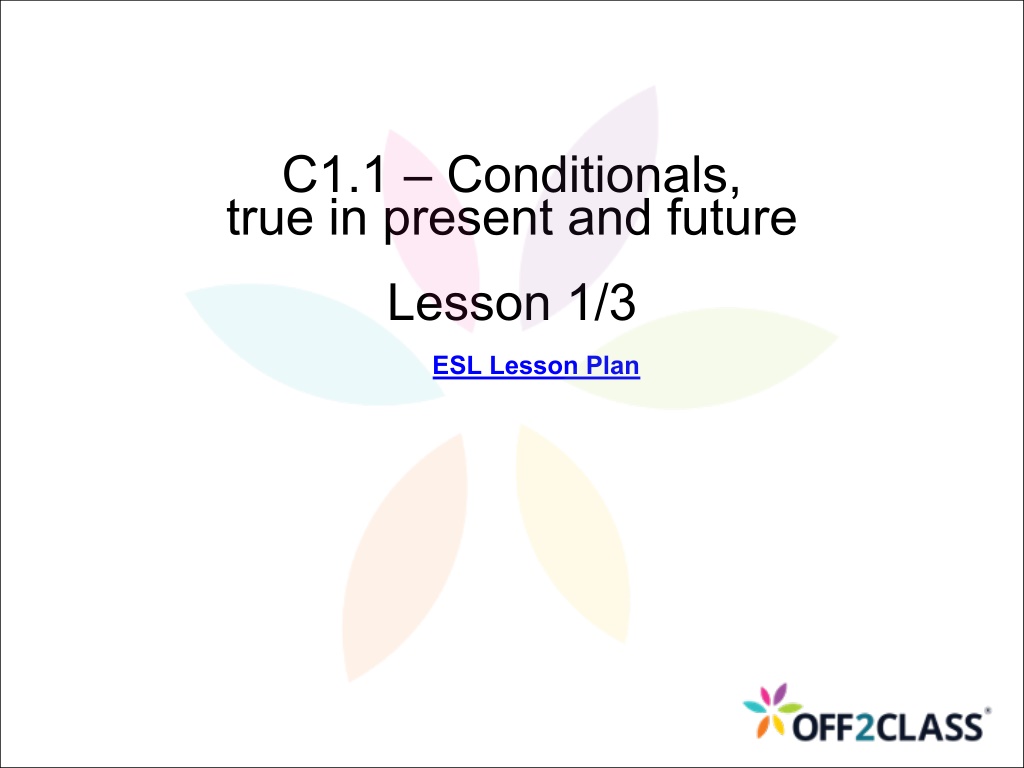 C1.1 – Conditionals,
true in present and future

Lesson 1/3

ESL Lesson Plan

OFF2CLASS®